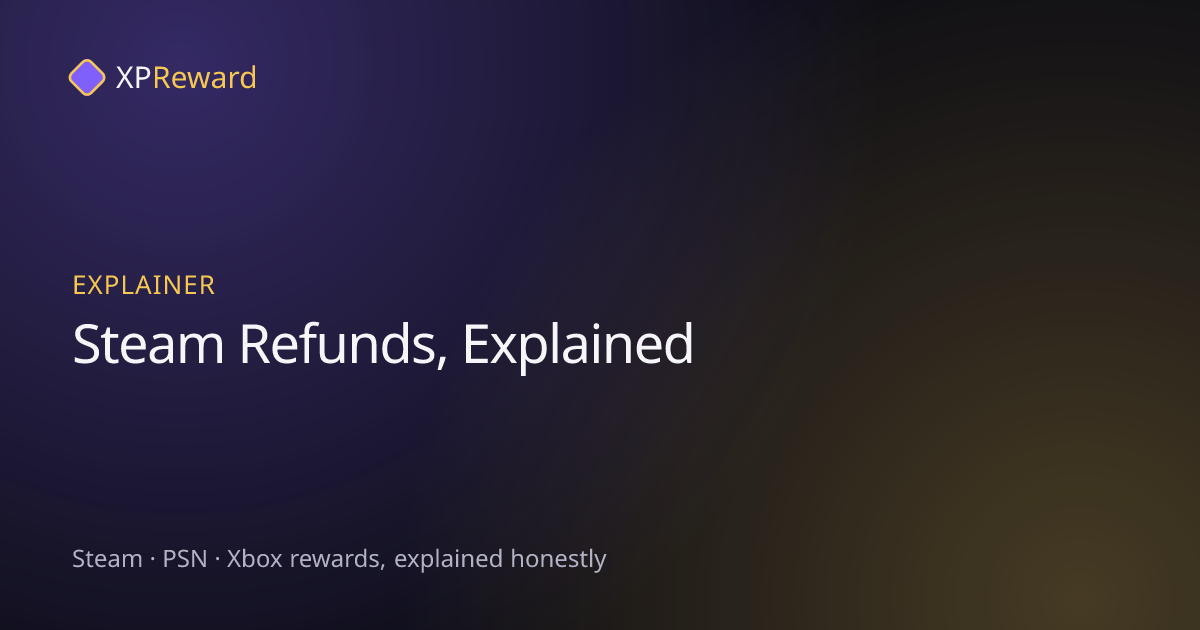 XPReward

EXPLAINER

Steam Refunds, Explained

Steam · PSN · Xbox rewards, explained honestly